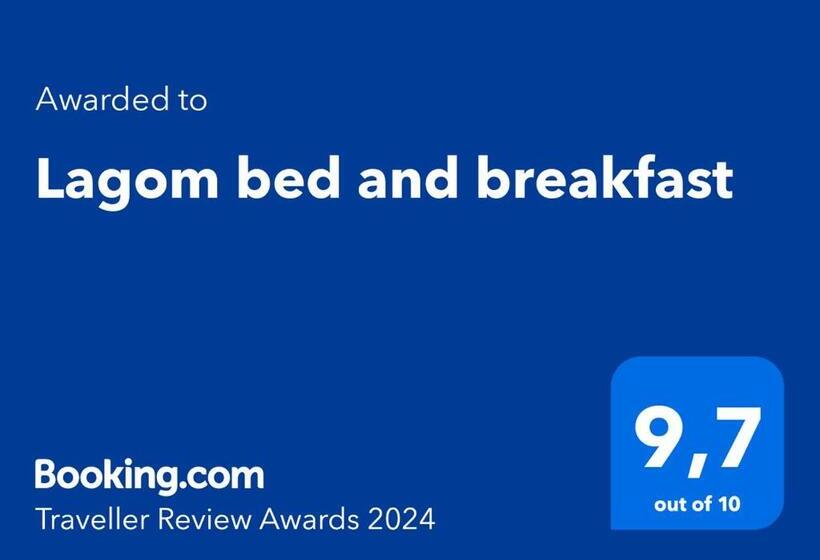 Awarded to

Lagom bed and breakfast

Booking.com
Traveller Review Awards 2024

9,7
out of 10